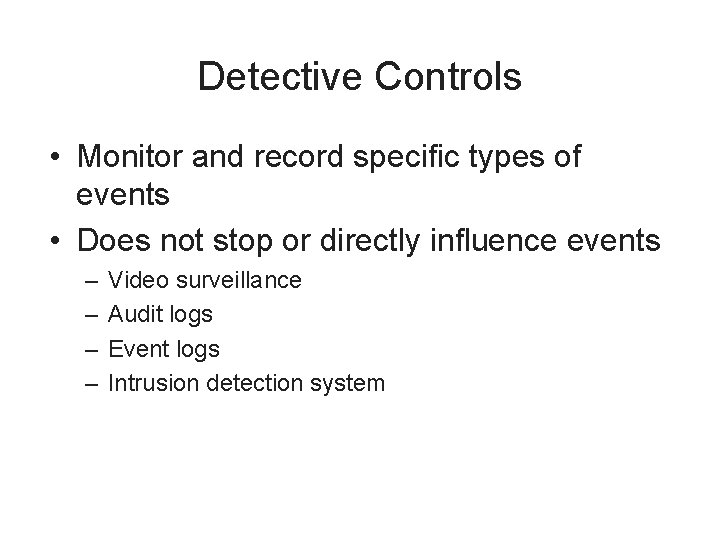 Detective Controls

• Monitor and record specific types of events

• Does not stop or directly influence events

– Video surveillance

– Audit logs

– Event logs

– Intrusion detection system